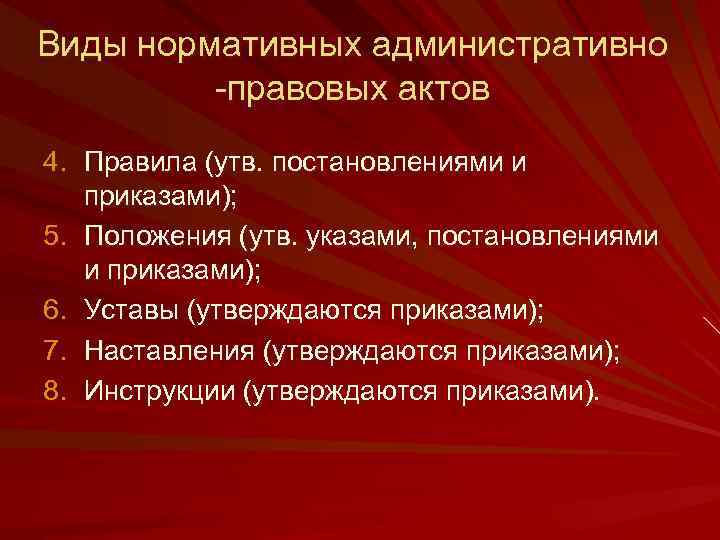 Виды нормативных административно -правовых актов

4. Правила (утв. постановлениями и приказами);
5. Положения (утв. указами, постановлениями и приказами);
6. Уставы (утверждаются приказами);
7. Наставления (утверждаются приказами);
8. Инструкции (утверждаются приказами).